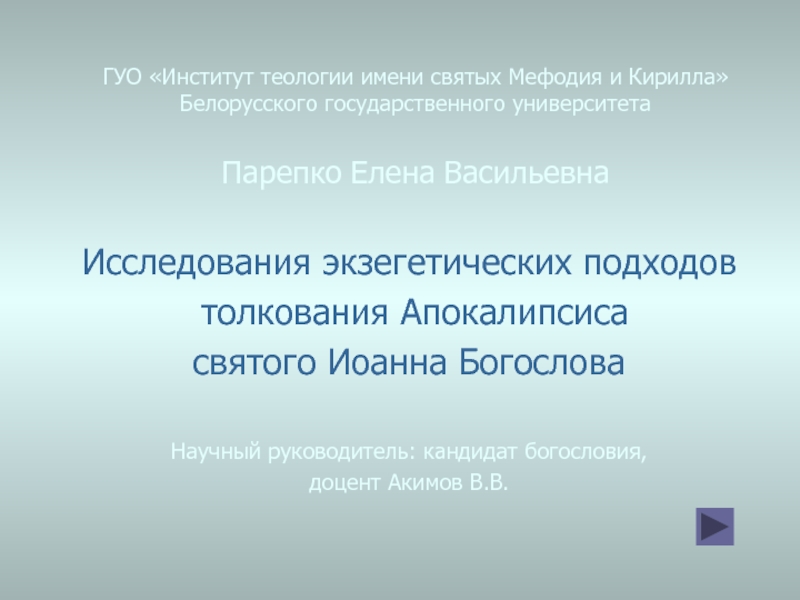 ГУО «Институт теологии имени святых Мефодия и Кирилла» Белорусского государственного университета

Парепко Елена Васильевна

Исследования экзегетических подходов толкования Апокалипсиса святого Иоанна Богослова

Научный руководитель: кандидат богословия, доцент Акимов В.В.